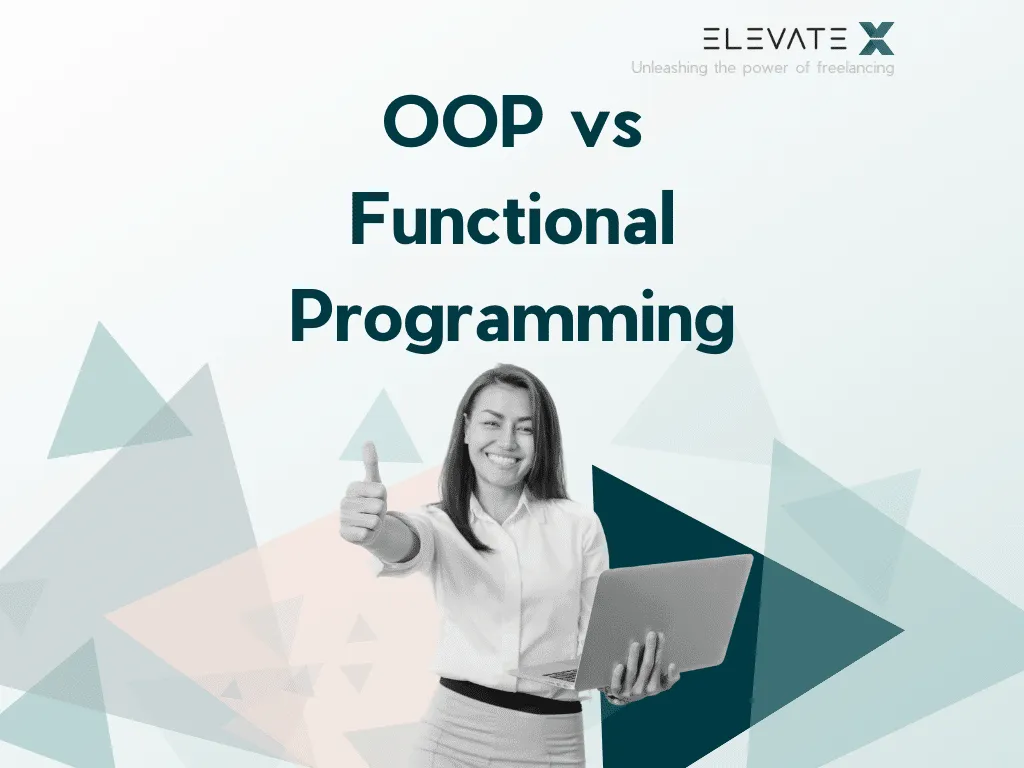 ELEVATE X
Unleashing the power of freelancing

OOP vs Functional Programming